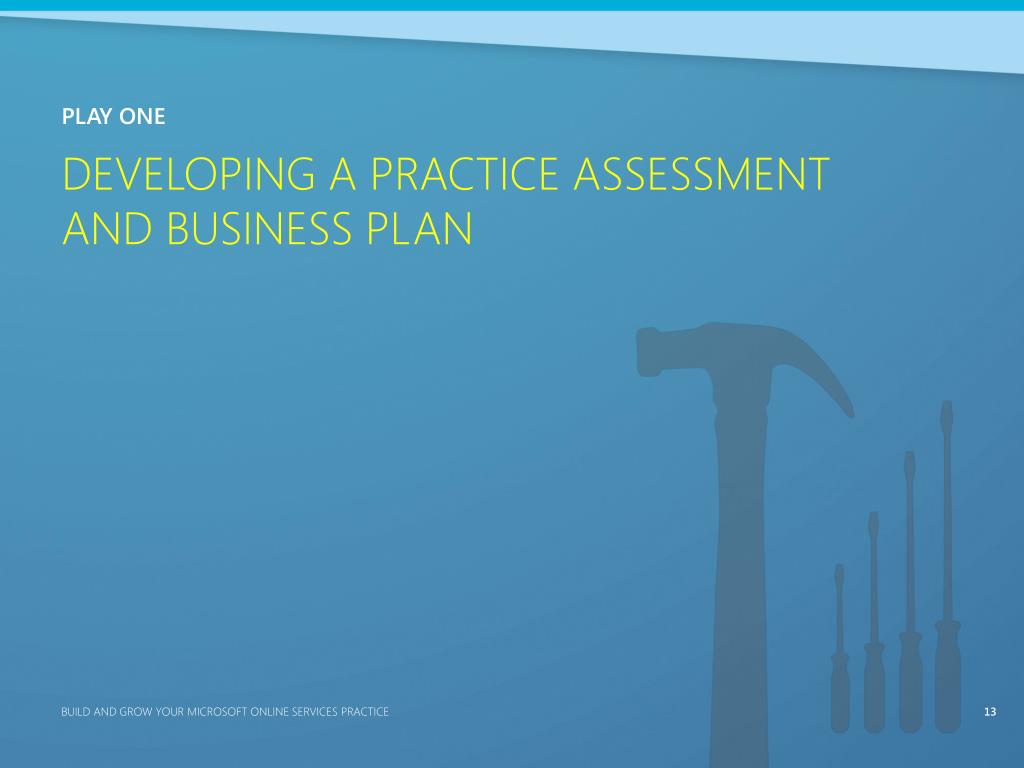 PLAY ONE

DEVELOPING A PRACTICE ASSESSMENT AND BUSINESS PLAN

BUILD AND GROW YOUR MICROSOFT ONLINE SERVICES PRACTICE

13